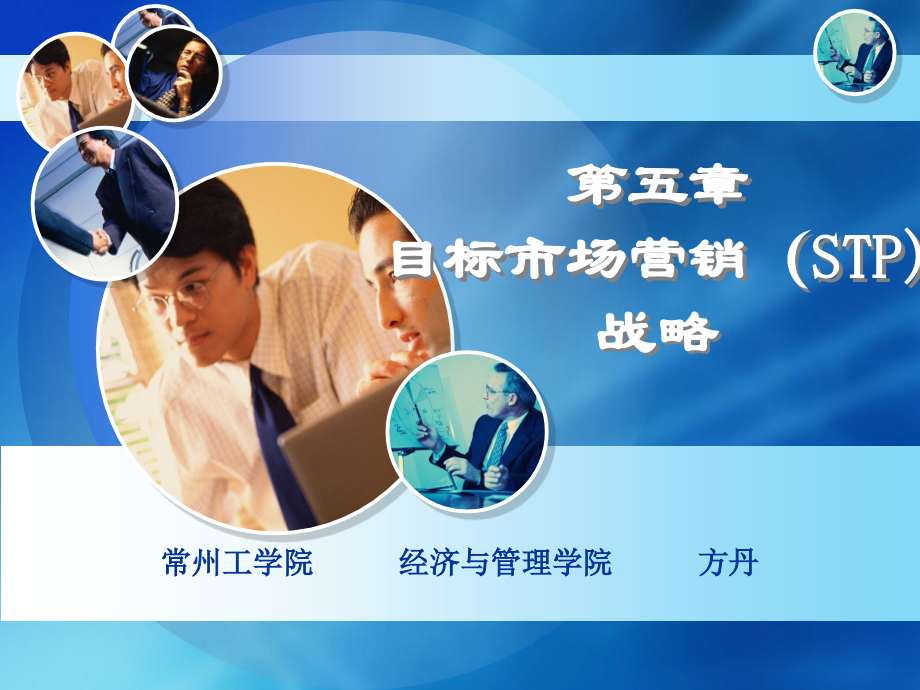 第五章
目标市场营销（STP）
战略

常州工学院　　经济与管理学院　　方丹